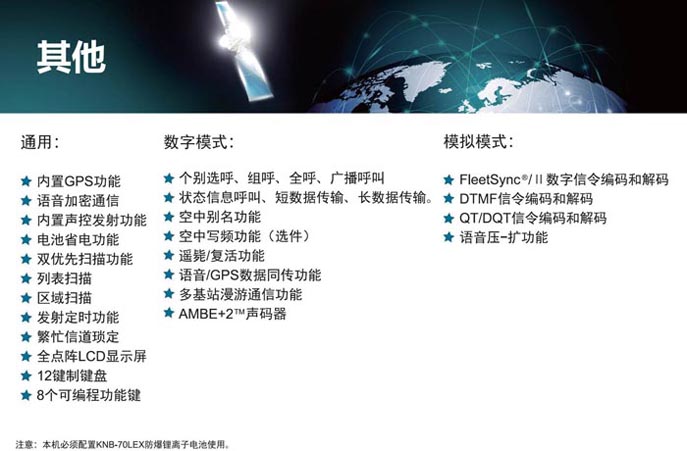 其他

通用：

★ 内置GPS功能
★ 语音加密通信
★ 内置声控发射功能
★ 电池省电功能
★ 双优先扫描功能
★ 列表扫描
★ 区域扫描
★ 发射定时功能
★ 繁忙信道琐定
★ 全点阵LCD显示屏
★ 12键制键盘
★ 8个可编程功能键

数字模式：

★ 个别选呼、组呼、全呼、广播呼叫
★ 状态信息呼叫、短数据传输、长数据传输。
★ 空中别名功能
★ 空中写频功能（选件）
★ 遥毙/复活功能
★ 语音/GPS数据同传功能
★ 多基站漫游通信功能
★ AMBE+2™声码器

模拟模式：

★ FleetSync®/II 数字信令编码和解码
★ DTMF信令编码和解码
★ QT/DQT信令编码和解码
★ 语音压-扩功能

注意：本机必须配置KNB-70LEX防爆锂离子电池使用。